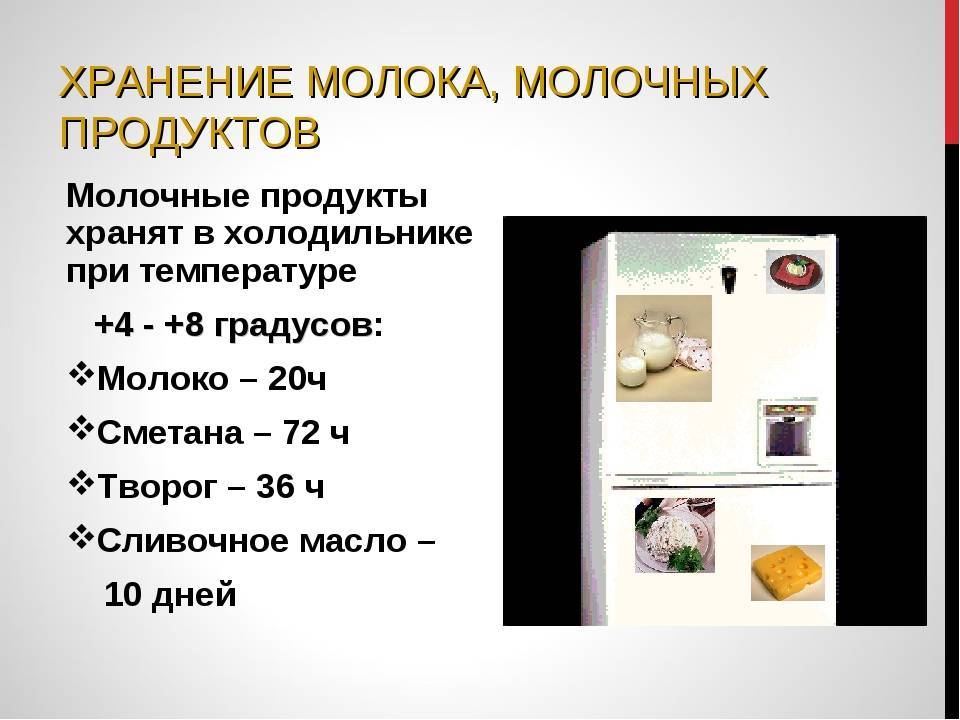 ХРАНЕНИЕ МОЛОКА, МОЛОЧНЫХ ПРОДУКТОВ

Молочные продукты хранят в холодильнике при температуре

+4 - +8 градусов:

❖Молоко – 20ч

❖Сметана – 72 ч

❖Творог – 36 ч

❖Сливочное масло – 10 дней